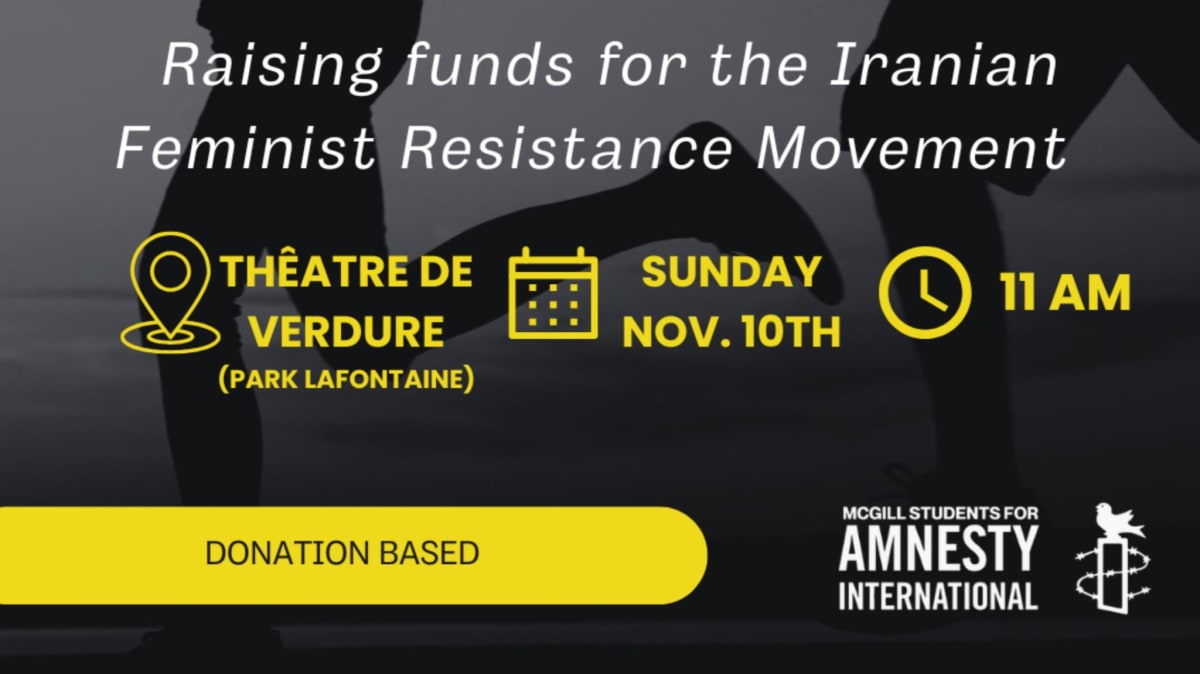 Raising funds for the Iranian Feminist Resistance Movement

THÊATRE DE VERDURE
(PARK LAFONTAINE)

SUNDAY NOV. 10TH

11 AM

DONATION BASED

MCGILL STUDENTS FOR
AMNESTY
INTERNATIONAL